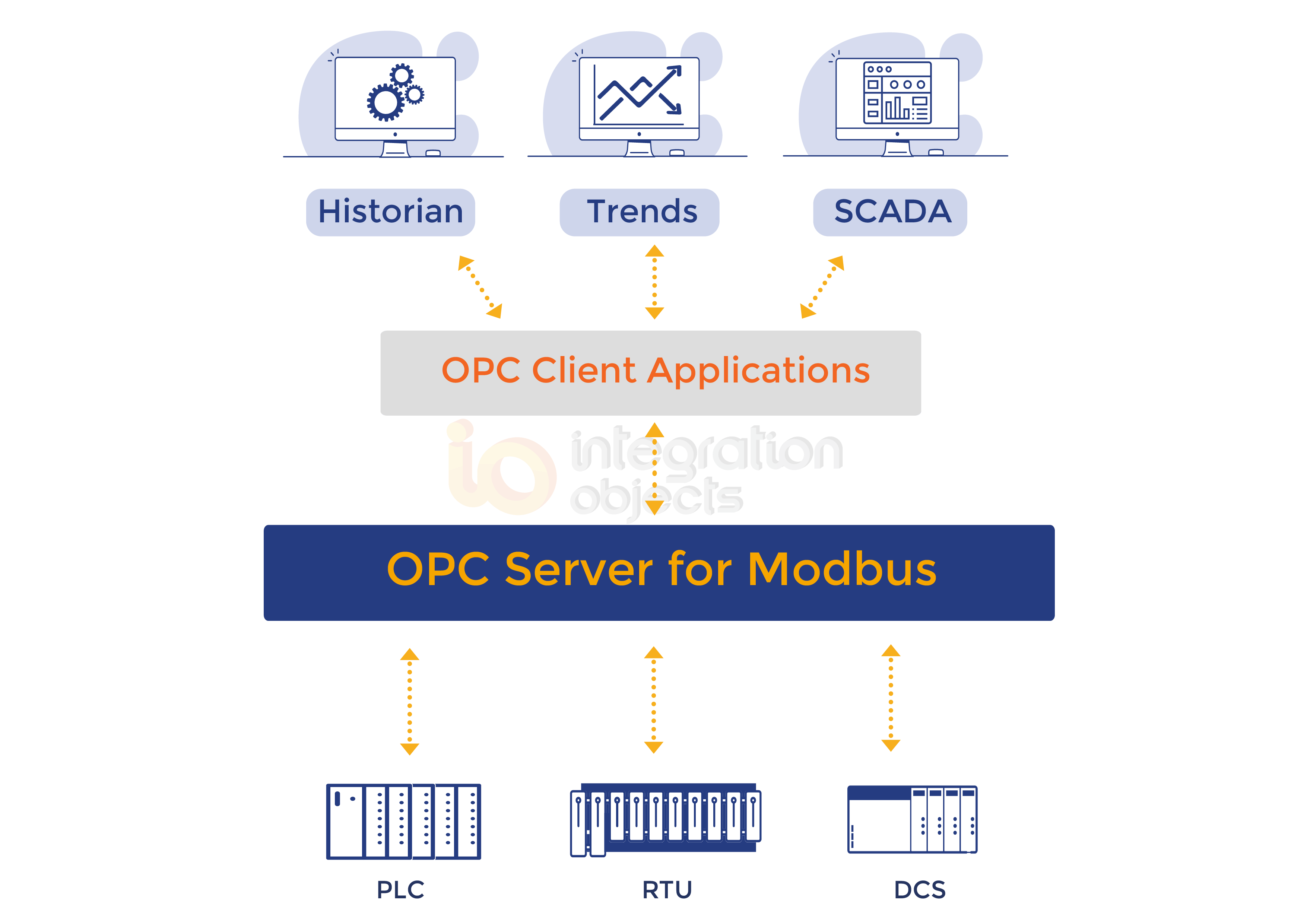 Historian

Trends

SCADA

OPC Client Applications

io integration objects

OPC Server for Modbus

PLC

RTU

DCS